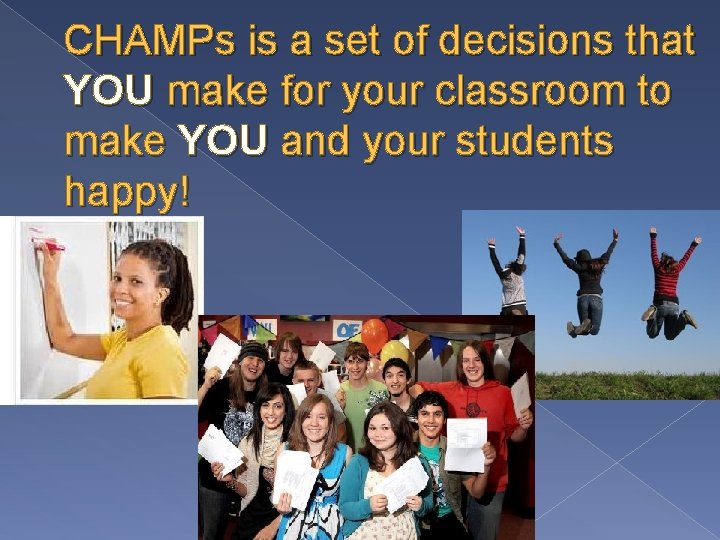 CHAMPs is a set of decisions that YOU make for your classroom to make YOU and your students happy!